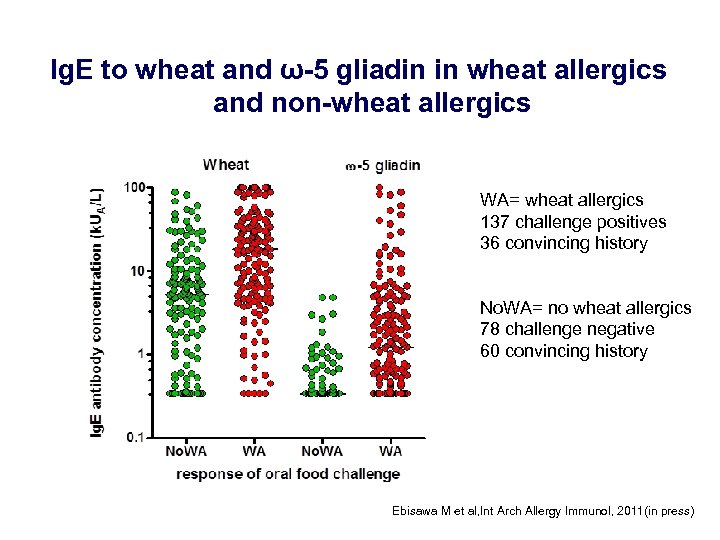 IgE to wheat and ω-5 gliadin in wheat allergics and non-wheat allergics

Wheat

ω-5 gliadin

IgE antibody concentration ($kU_A/L$)

100

10

1

0.1

NoWA

WA

NoWA

WA

response of oral food challenge

WA= wheat allergics
137 challenge positives
36 convincing history

NoWA= no wheat allergics
78 challenge negative
60 convincing history

Ebisawa M et al,Int Arch Allergy Immunol, 2011(in press)